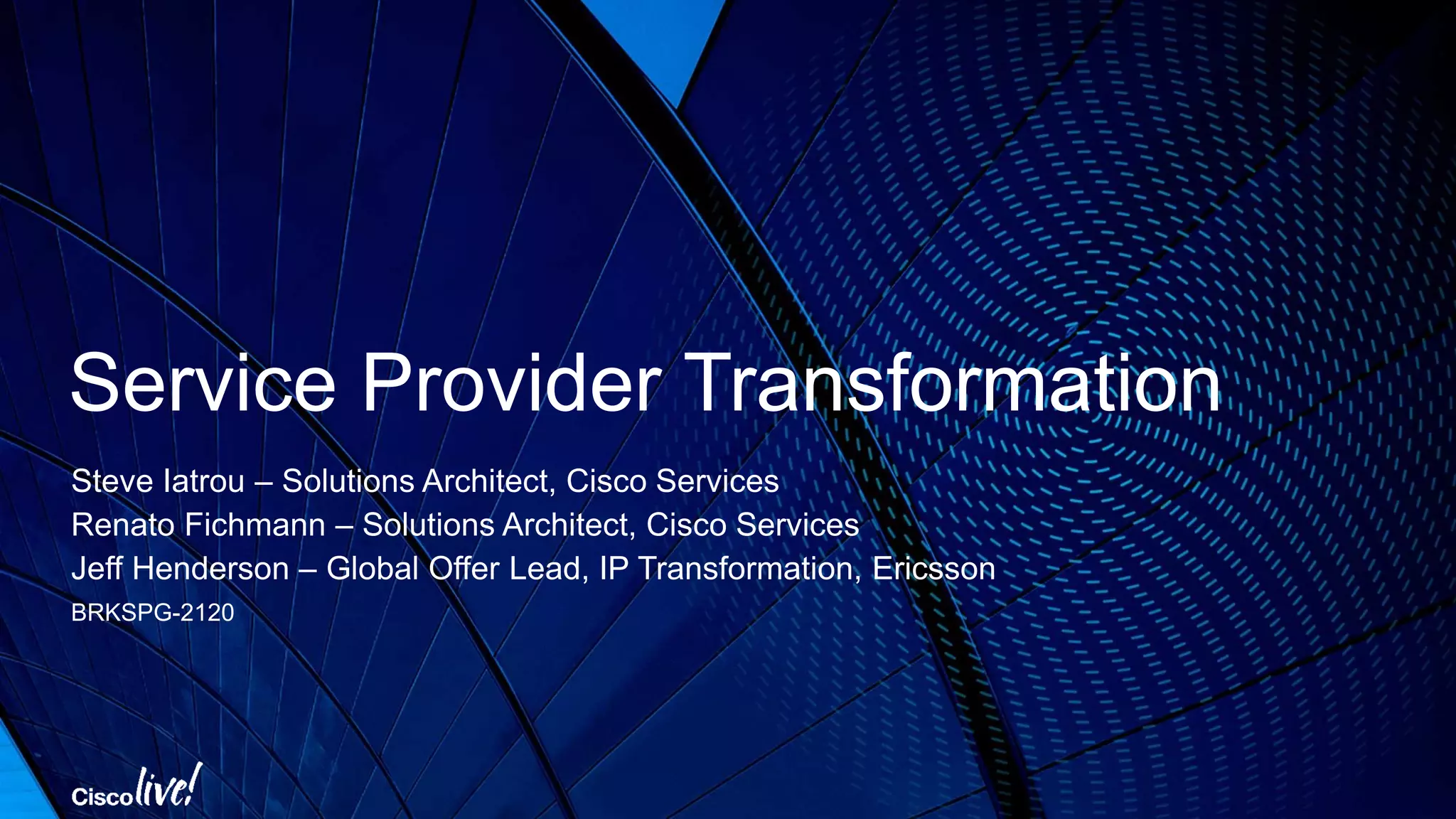 Service Provider Transformation

Steve Iatrou – Solutions Architect, Cisco Services
Renato Fichmann – Solutions Architect, Cisco Services
Jeff Henderson – Global Offer Lead, IP Transformation, Ericsson
BRKSPG-2120

Cisco live!